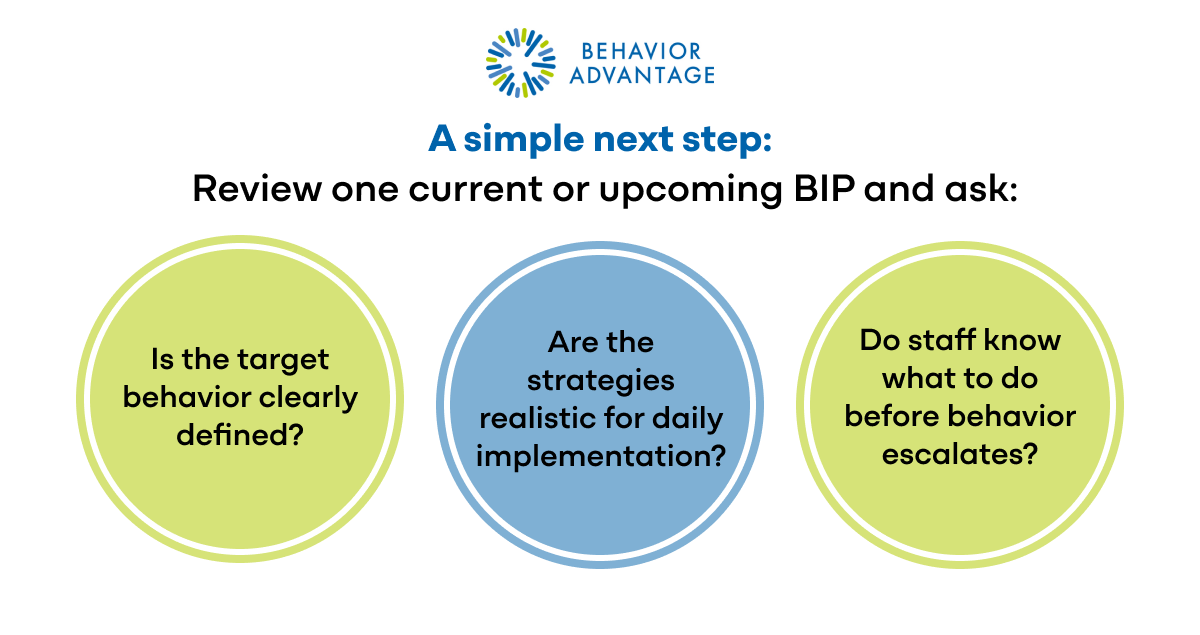 BEHAVIOR ADVANTAGE

A simple next step:

Review one current or upcoming BIP and ask:

Is the target behavior clearly defined?

Are the strategies realistic for daily implementation?

Do staff know what to do before behavior escalates?